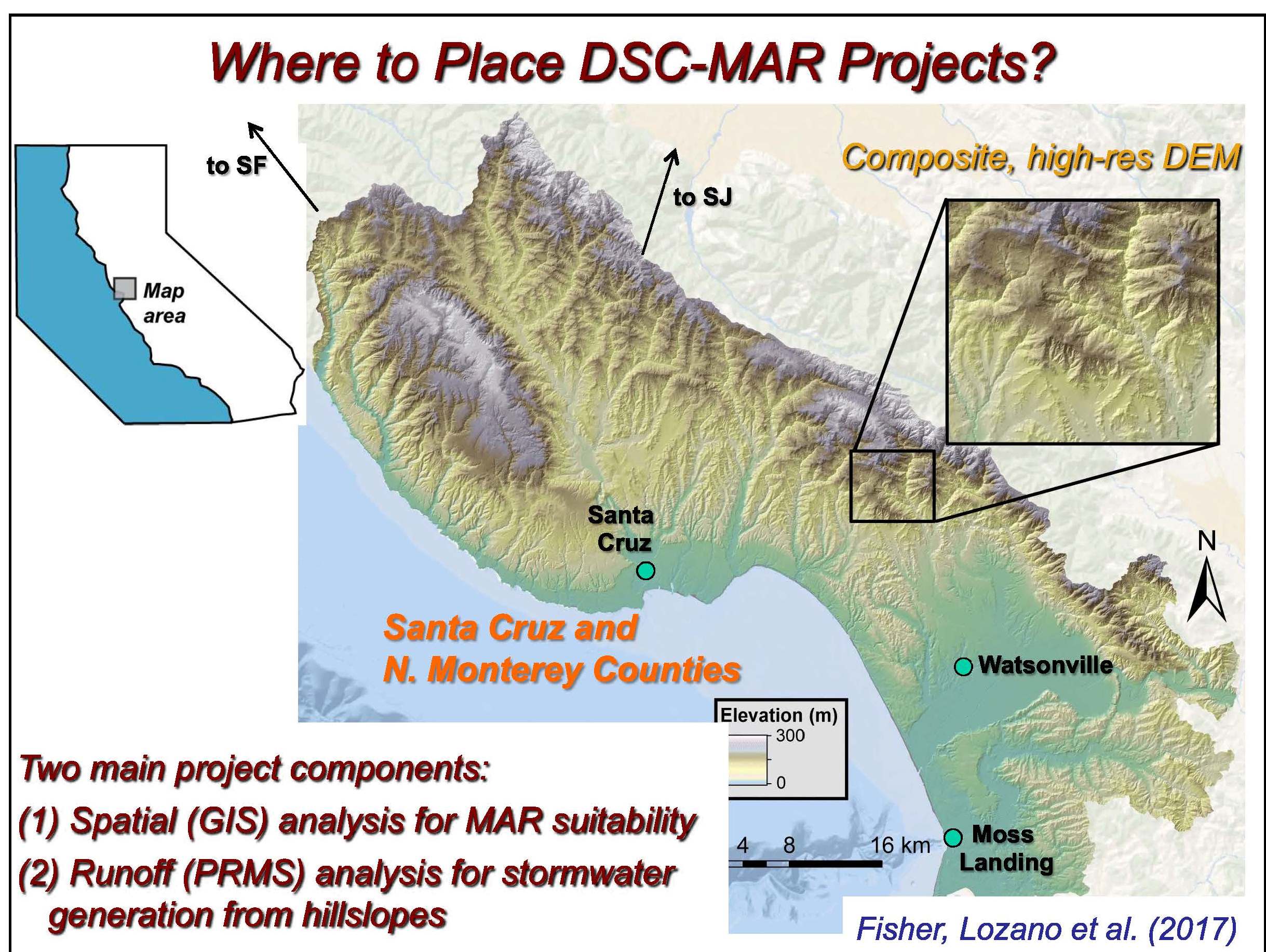 Where to Place DSC-MAR Projects?

to SF

Map area

to SJ

Composite, high-res DEM

Santa Cruz

N

Santa Cruz and N. Monterey Counties

Watsonville

Elevation (m)
300
0

4 8 16 km

Moss Landing

Two main project components:
(1) Spatial (GIS) analysis for MAR suitability
(2) Runoff (PRMS) analysis for stormwater generation from hillslopes

Fisher, Lozano et al. (2017)